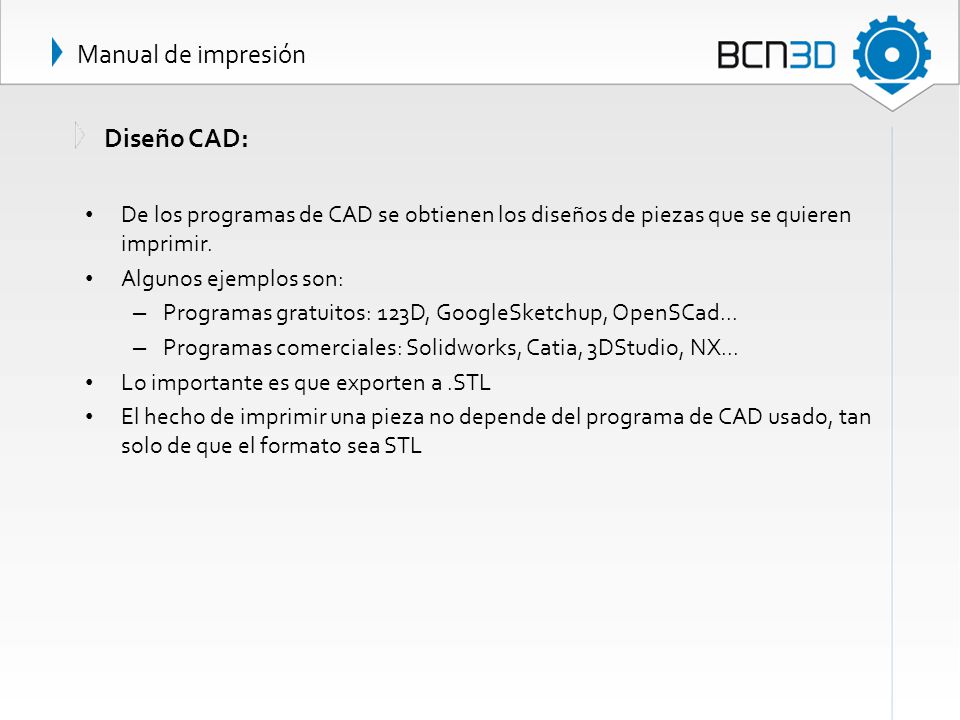 Manual de impresión

BCN3D

Diseño CAD:

• De los programas de CAD se obtienen los diseños de piezas que se quieren imprimir.
• Algunos ejemplos son:
– Programas gratuitos: 123D, GoogleSketchup, OpenSCad…
– Programas comerciales: Solidworks, Catia, 3DStudio, NX…
• Lo importante es que exporten a .STL
• El hecho de imprimir una pieza no depende del programa de CAD usado, tan solo de que el formato sea STL